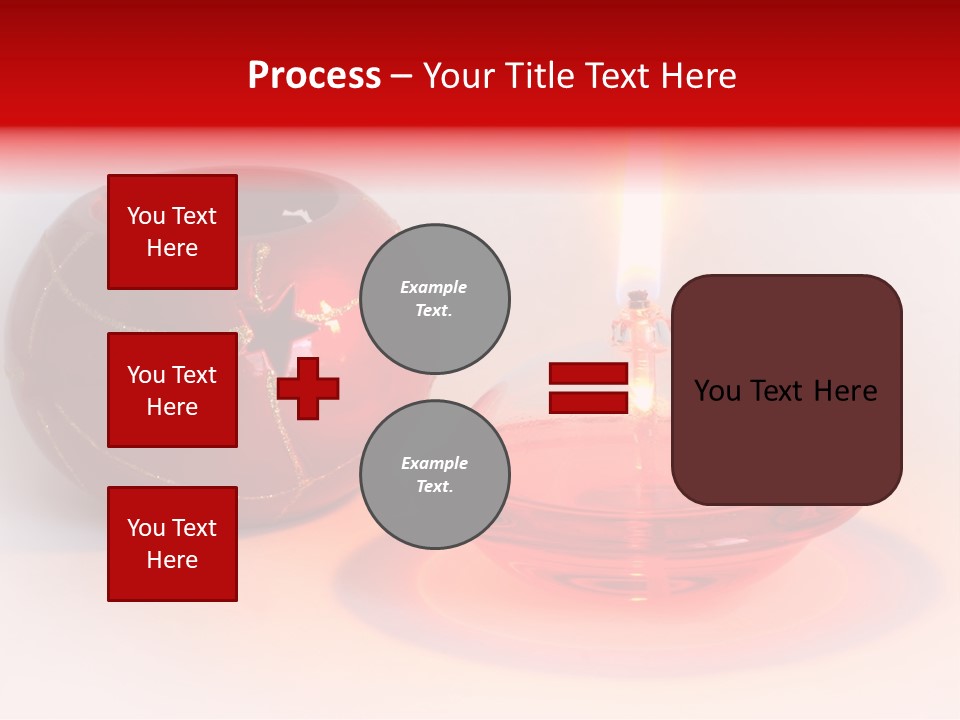 Process – Your Title Text Here

You Text Here

You Text Here

You Text Here

Example Text.

Example Text.

You Text Here